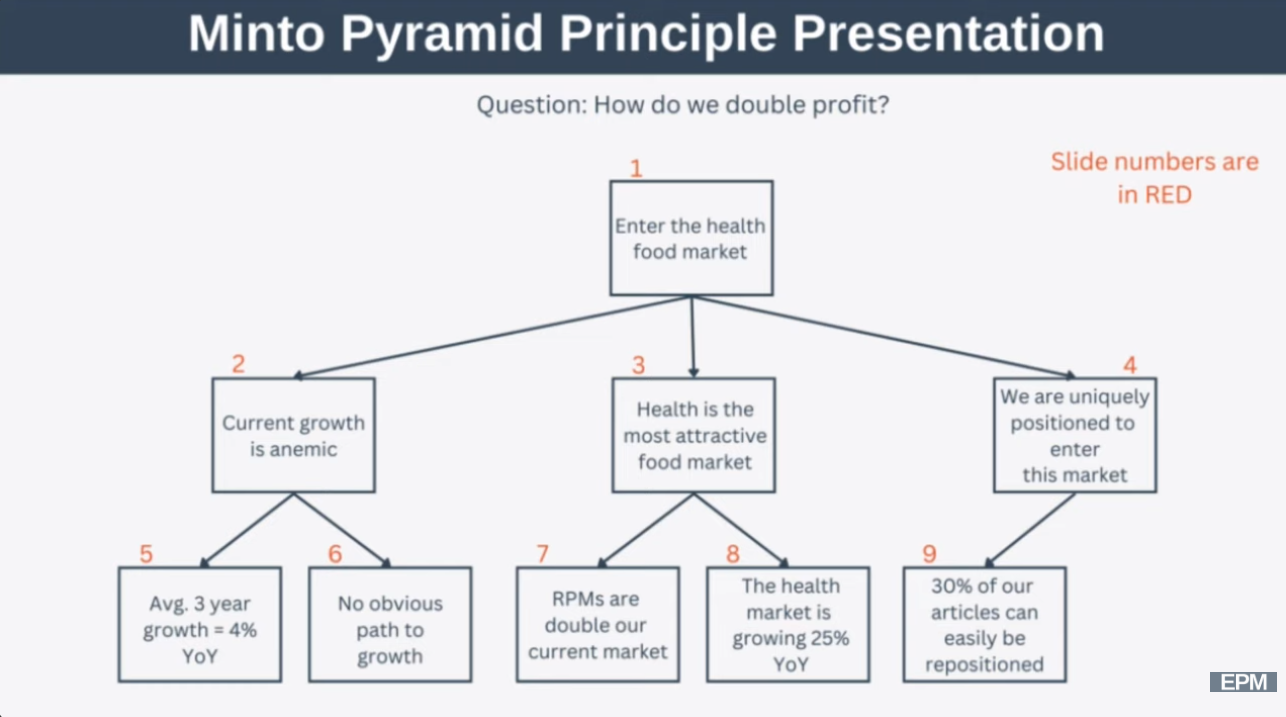 Minto Pyramid Principle Presentation

Question: How do we double profit?

Slide numbers are in RED

1
Enter the health food market

2
Current growth is anemic

3
Health is the most attractive food market

4
We are uniquely positioned to enter this market

5
Avg. 3 year growth = 4% YoY

6
No obvious path to growth

7
RPMs are double our current market

8
The health market is growing 25% YoY

9
30% of our articles can easily be repositioned

EPM